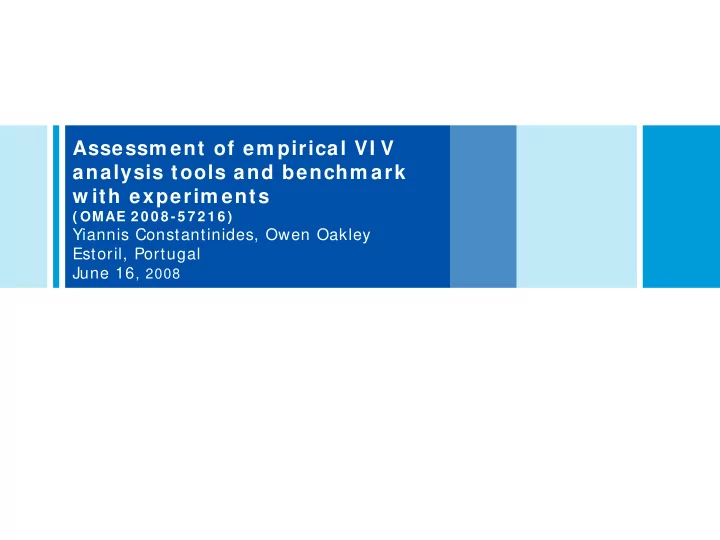 Assessment of empirical VIV analysis tools and benchmark with experiments
(OMAE 2008-57216)
Yiannis Constantinides, Owen Oakley
Estoril, Portugal
June 16, 2008